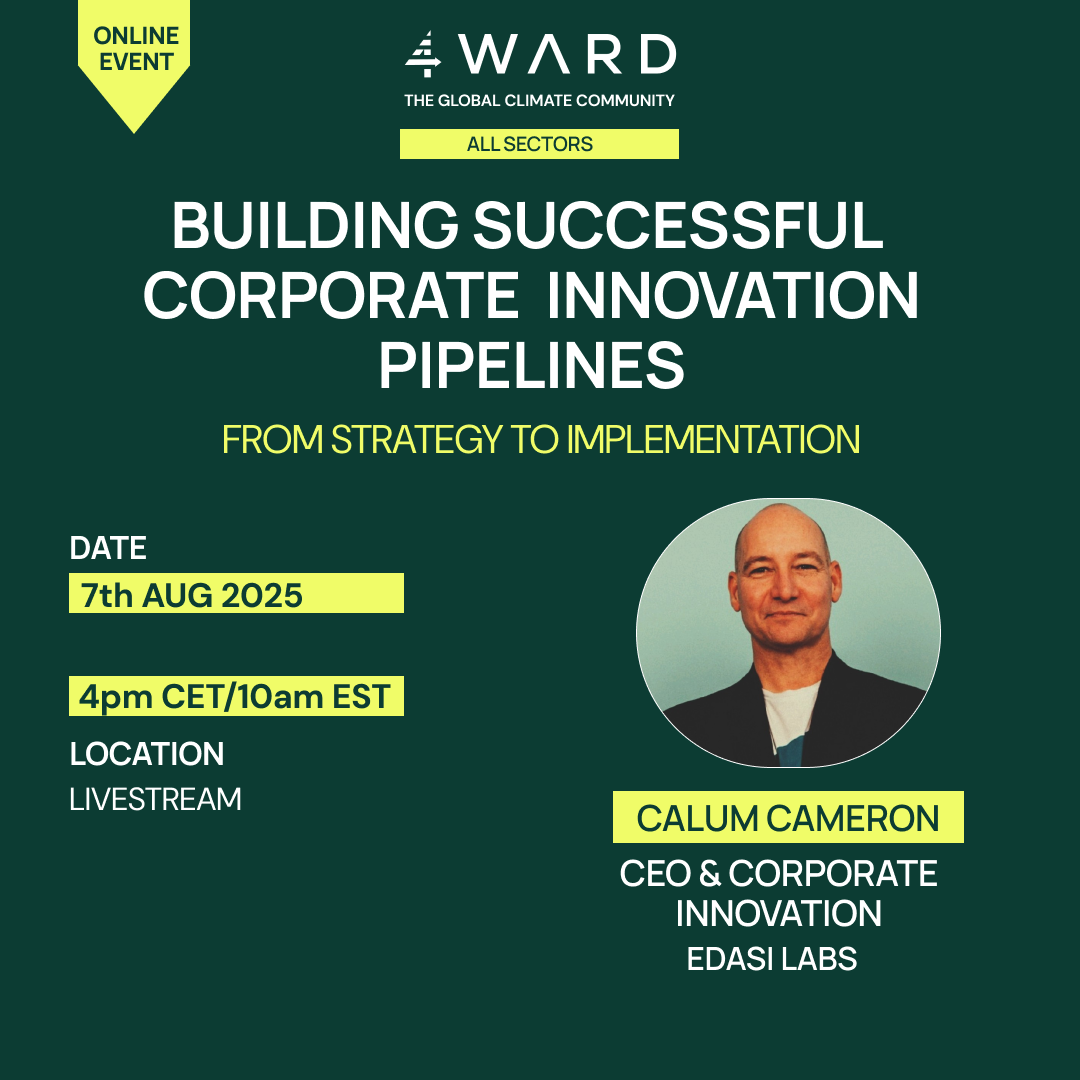 ONLINE EVENT

4WARD
THE GLOBAL CLIMATE COMMUNITY

ALL SECTORS

BUILDING SUCCESSFUL CORPORATE INNOVATION PIPELINES

FROM STRATEGY TO IMPLEMENTATION

DATE
7th AUG 2025

4pm CET/10am EST

LOCATION
LIVESTREAM

CALUM CAMERON
CEO & CORPORATE INNOVATION
EDASI LABS